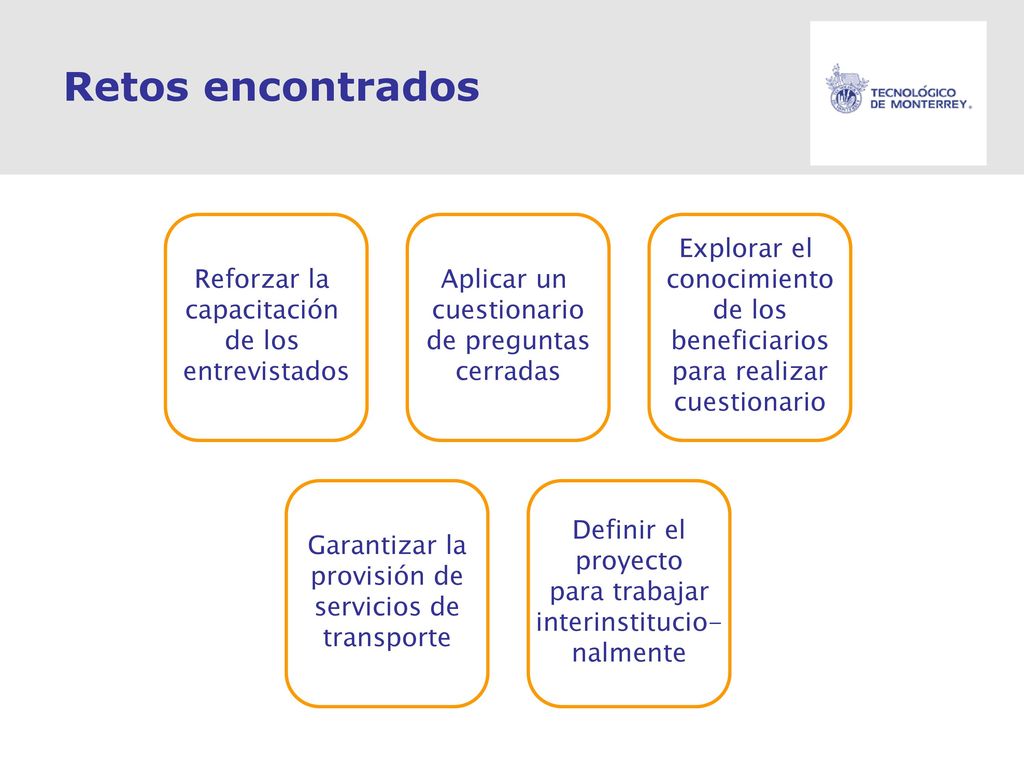 Retos encontrados

TECNOLÓGICO DE MONTERREY®

Reforzar la capacitación de los entrevistados

Aplicar un cuestionario de preguntas cerradas

Explorar el conocimiento de los beneficiarios para realizar cuestionario

Garantizar la provisión de servicios de transporte

Definir el proyecto para trabajar interinstitucionalmente